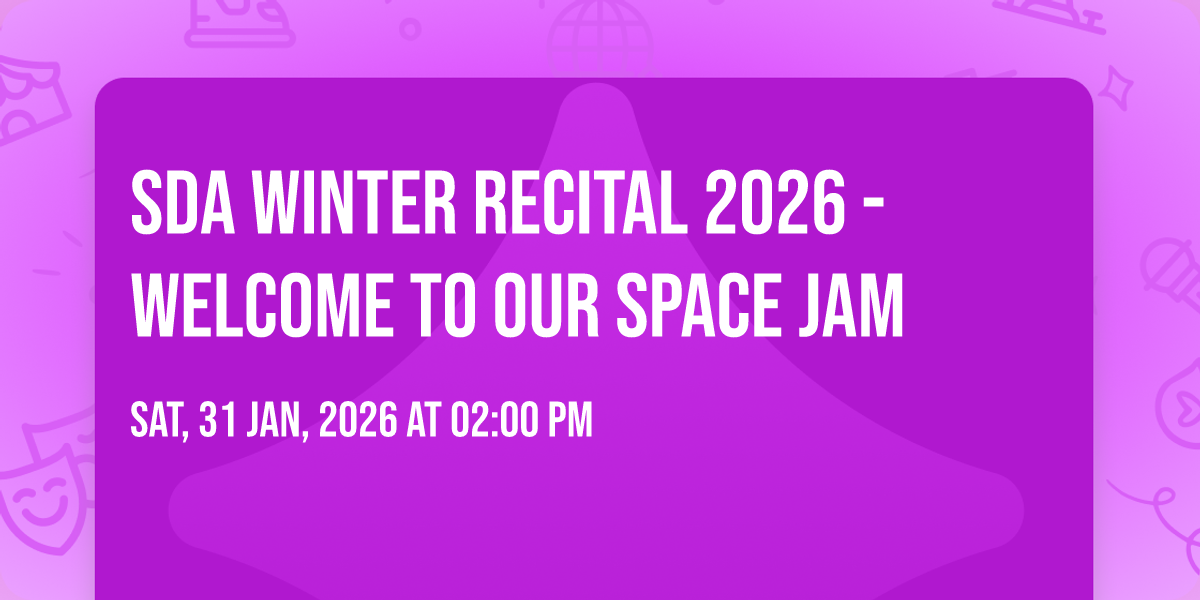 SDA WINTER RECITAL 2026 - WELCOME TO OUR SPACE JAM

SAT, 31 JAN, 2026 AT 02:00 PM